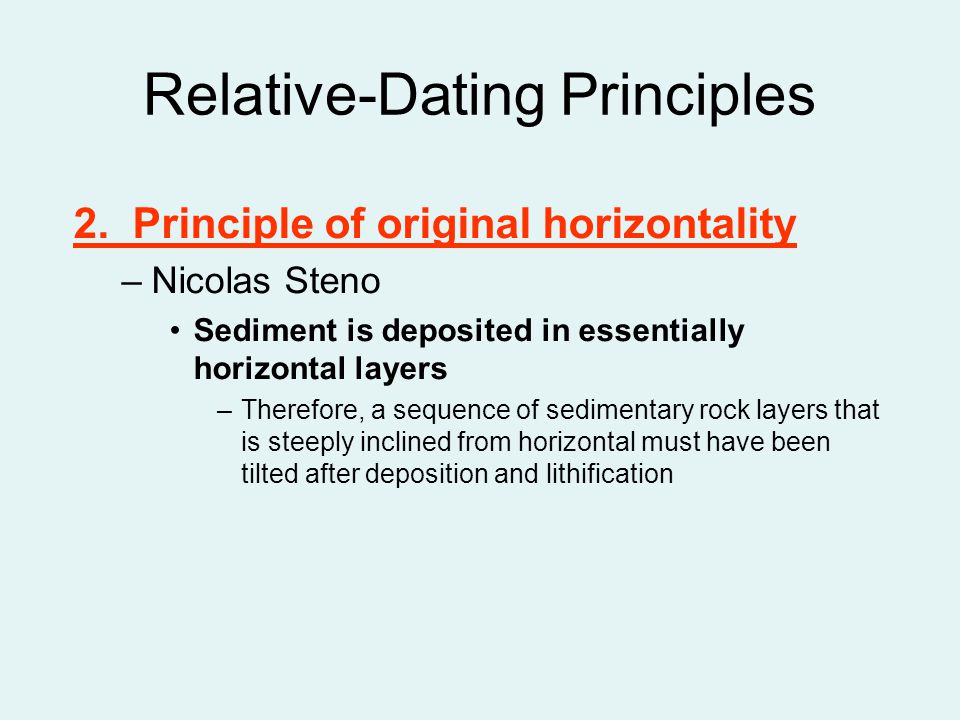 Relative-Dating Principles

2. Principle of original horizontality

– Nicolas Steno

• Sediment is deposited in essentially horizontal layers

– Therefore, a sequence of sedimentary rock layers that is steeply inclined from horizontal must have been tilted after deposition and lithification